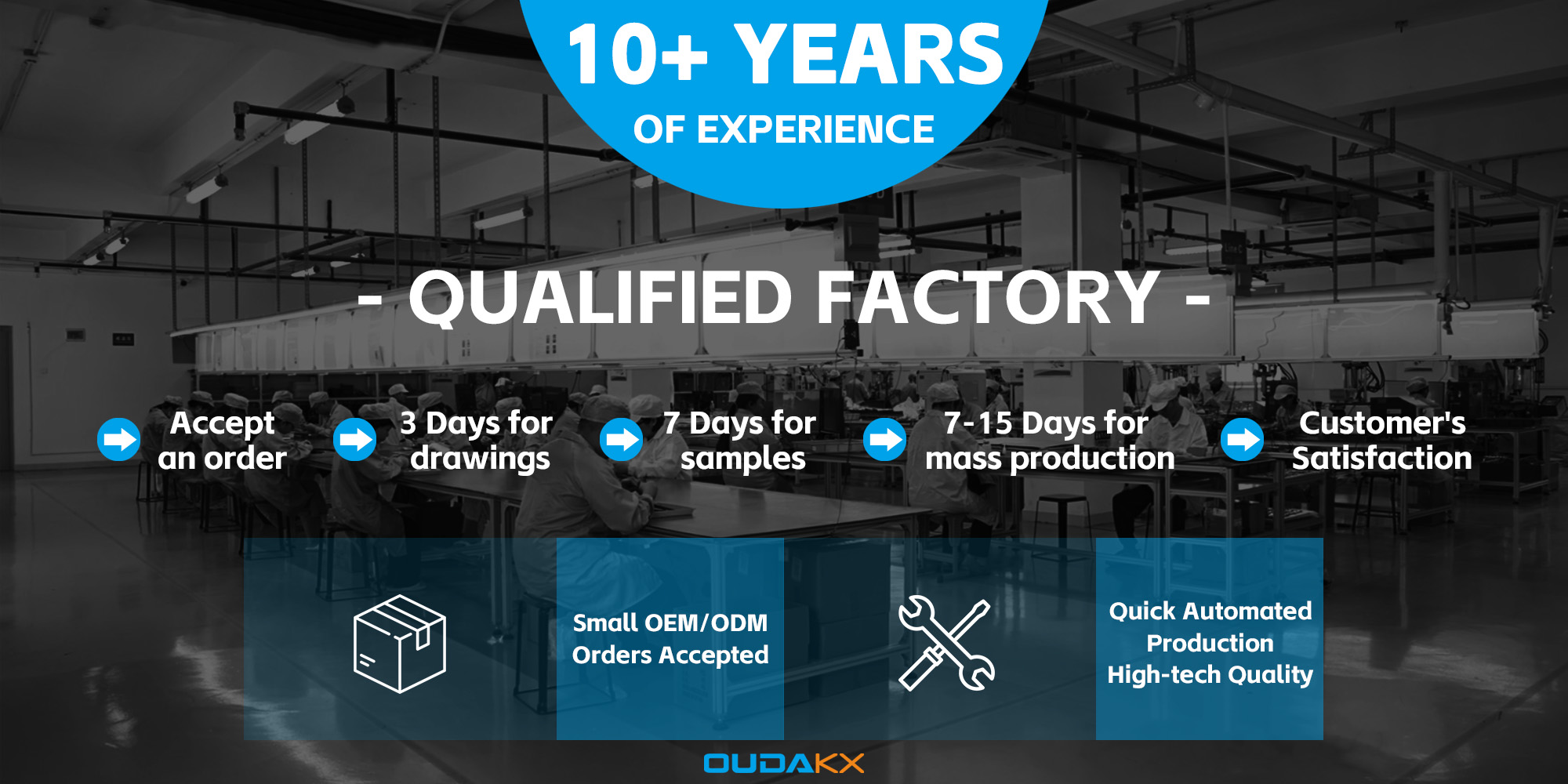 10+ YEARS
OF EXPERIENCE

- QUALIFIED FACTORY -

Accept an order

3 Days for drawings

7 Days for samples

7-15 Days for mass production

Customer's Satisfaction

Small OEM/ODM Orders Accepted

Quick Automated Production High-tech Quality

OUDAKX